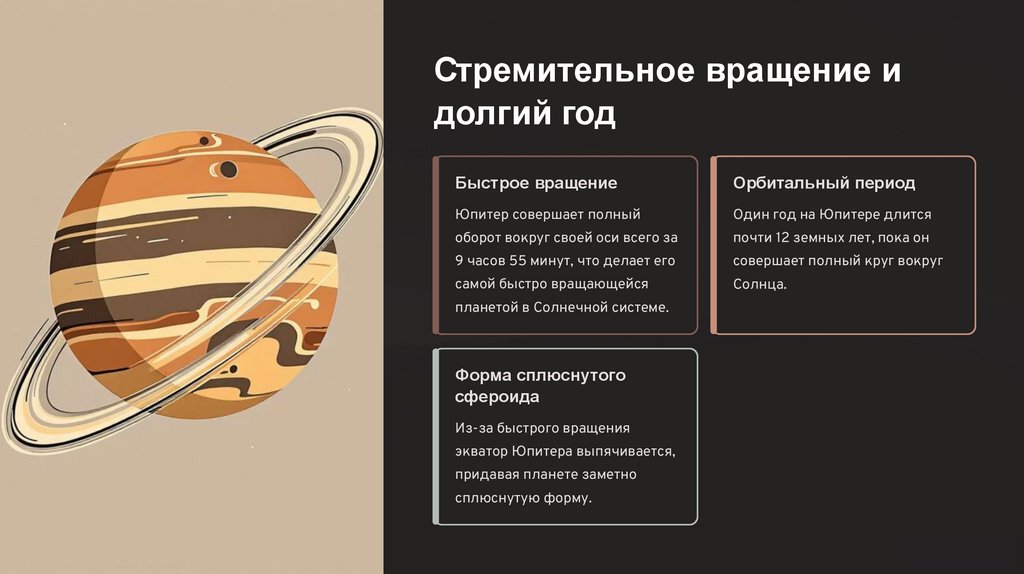 Стремительное вращение и долгий год

Быстрое вращение

Юпитер совершает полный оборот вокруг своей оси всего за 9 часов 55 минут, что делает его самой быстро вращающейся планетой в Солнечной системе.

Орбитальный период

Один год на Юпитере длится почти 12 земных лет, пока он совершает полный круг вокруг Солнца.

Форма сплюснутого сфероида

Из-за быстрого вращения экватор Юпитера выпячивается, придавая планете заметно сплюснутую форму.